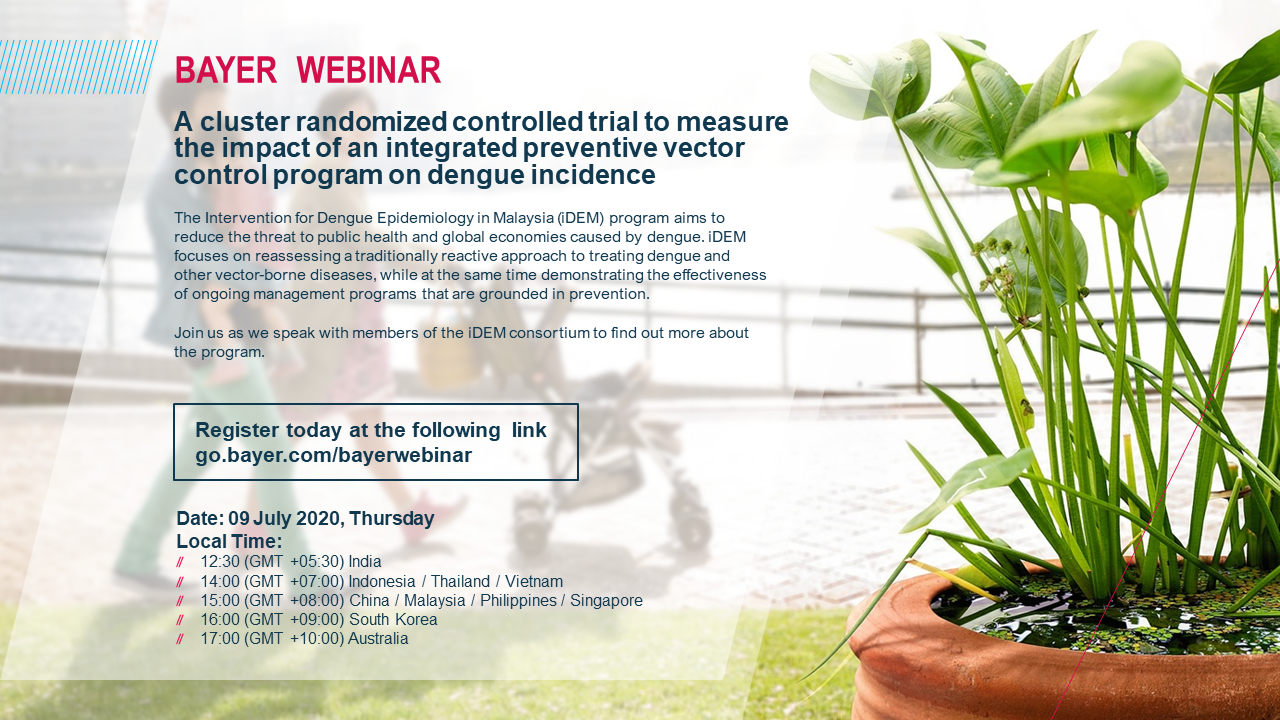 BAYER WEBINAR

A cluster randomized controlled trial to measure the impact of an integrated preventive vector control program on dengue incidence

The Intervention for Dengue Epidemiology in Malaysia (iDEM) program aims to reduce the threat to public health and global economies caused by dengue. iDEM focuses on reassessing a traditionally reactive approach to treating dengue and other vector-borne diseases, while at the same time demonstrating the effectiveness of ongoing management programs that are grounded in prevention.

Join us as we speak with members of the iDEM consortium to find out more about the program.

Register today at the following link go.bayer.com/bayerwebinar

Date: 09 July 2020, Thursday
Local Time:
// 12:30 (GMT +05:30) India
// 14:00 (GMT +07:00) Indonesia / Thailand / Vietnam
// 15:00 (GMT +08:00) China / Malaysia / Philippines / Singapore
// 16:00 (GMT +09:00) South Korea
// 17:00 (GMT +10:00) Australia